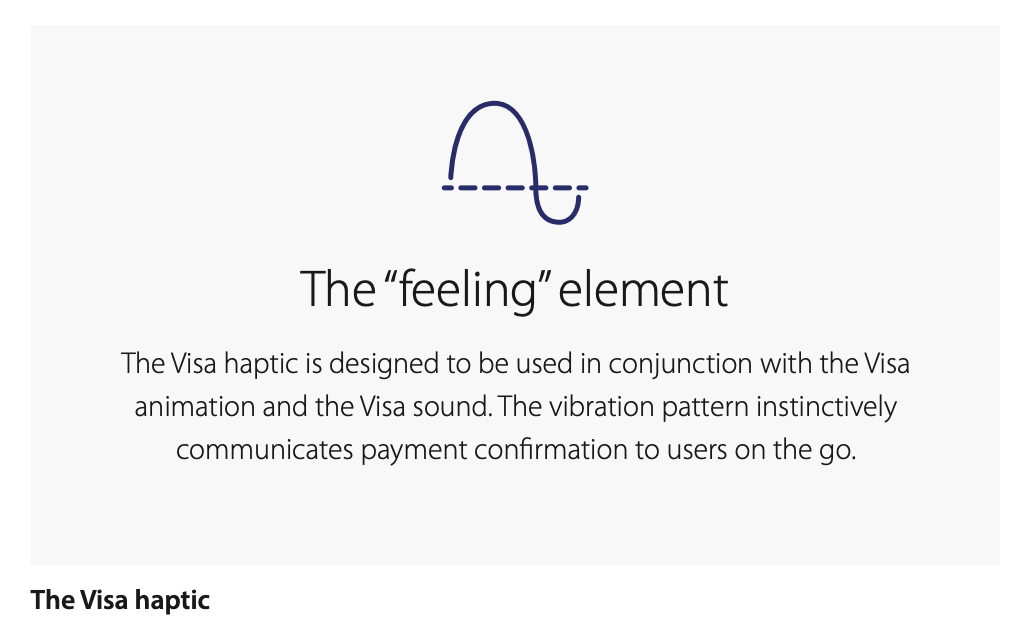 The “feeling” element

The Visa haptic is designed to be used in conjunction with the Visa animation and the Visa sound. The vibration pattern instinctively communicates payment confirmation to users on the go.

The Visa haptic